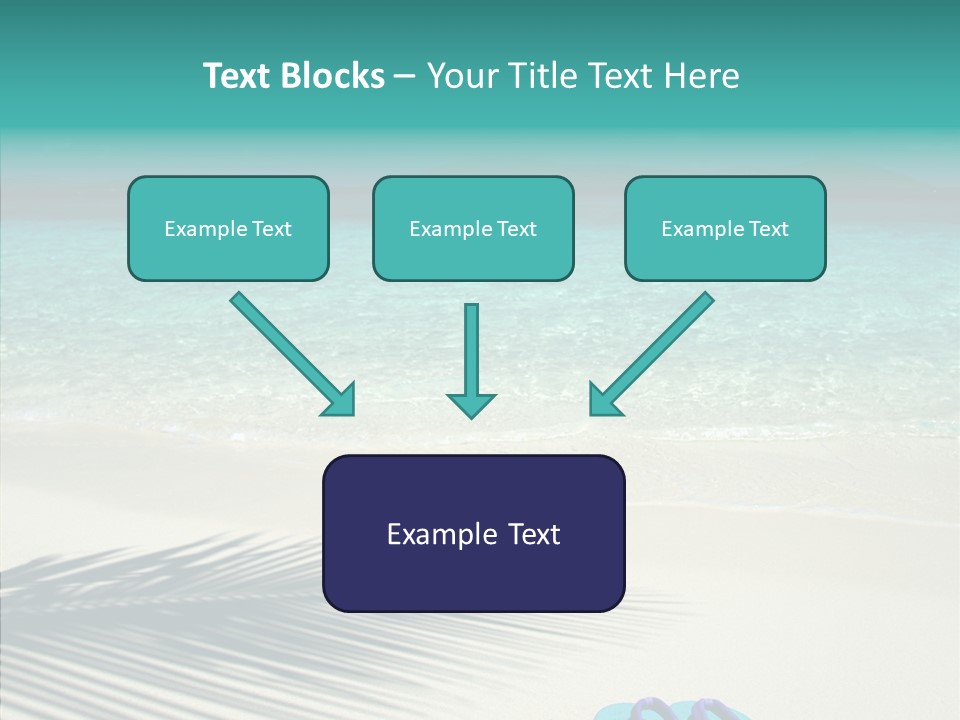 Text Blocks – Your Title Text Here

Example Text

Example Text

Example Text

Example Text